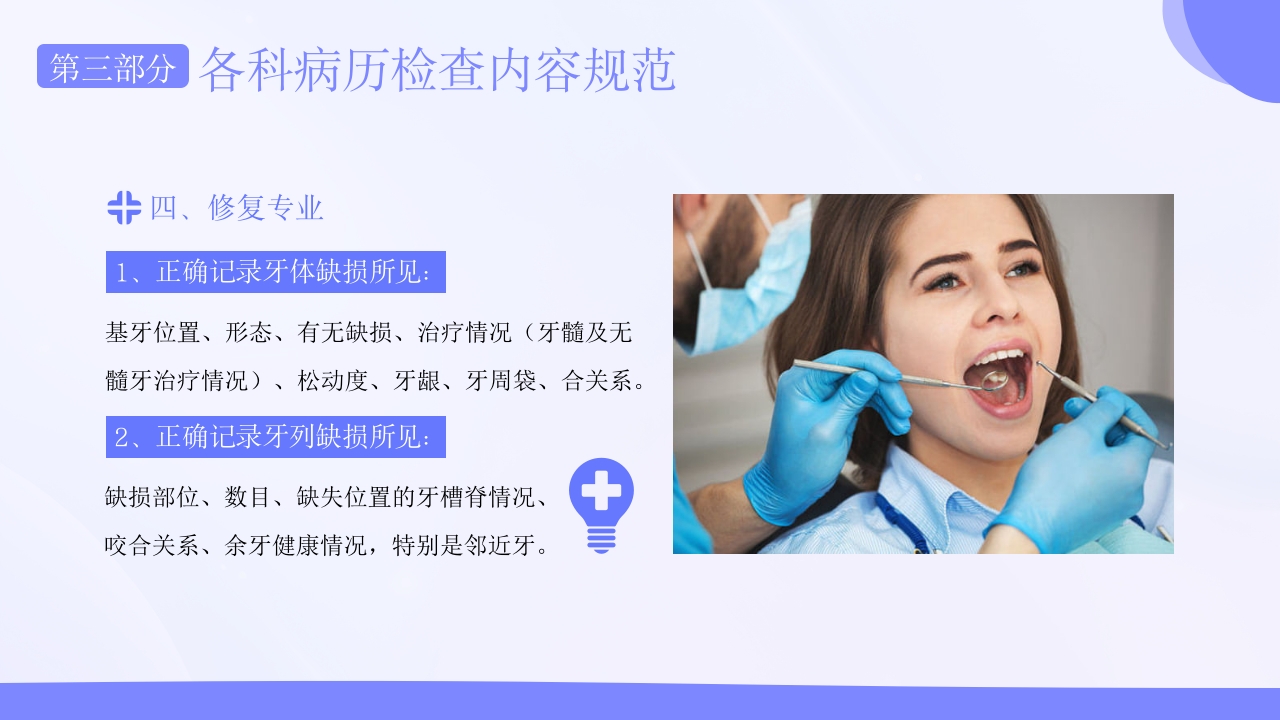 第三部分 各科病历检查内容规范

四、修复专业

1、正确记录牙体缺损所见：

基牙位置、形态、有无缺损、治疗情况（牙髓及无髓牙治疗情况）、松动度、牙龈、牙周袋、合关系。

2、正确记录牙列缺损所见：

缺损部位、数目、缺失位置的牙槽脊情况、咬合关系、余牙健康情况，特别是邻近牙。